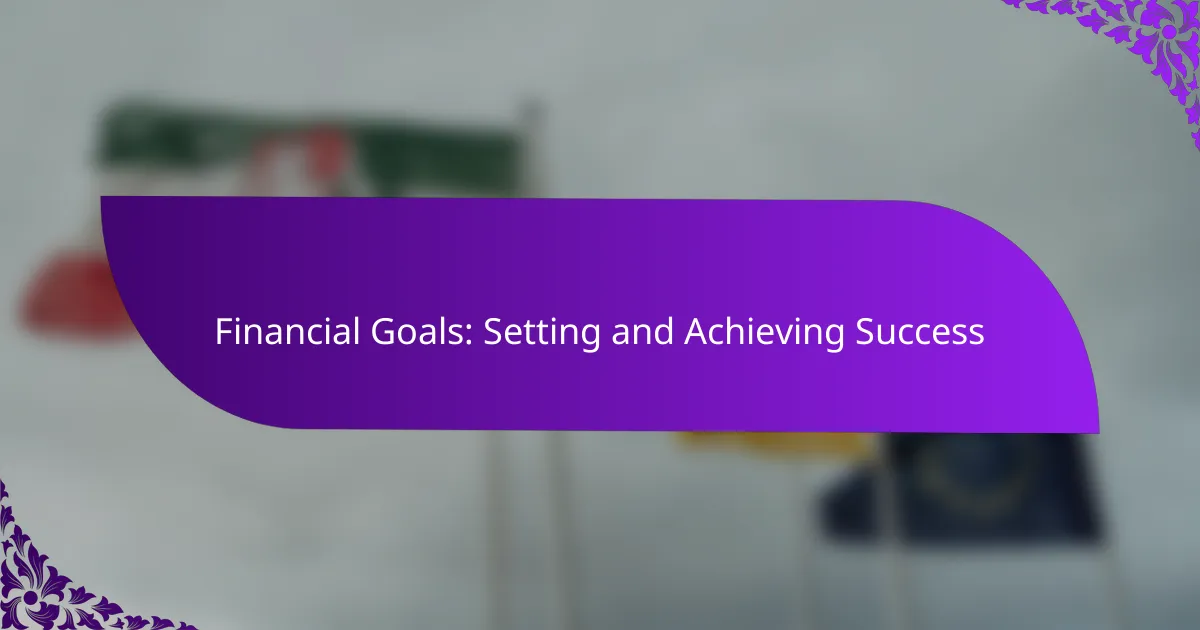 Financial Goals: Setting and Achieving Success